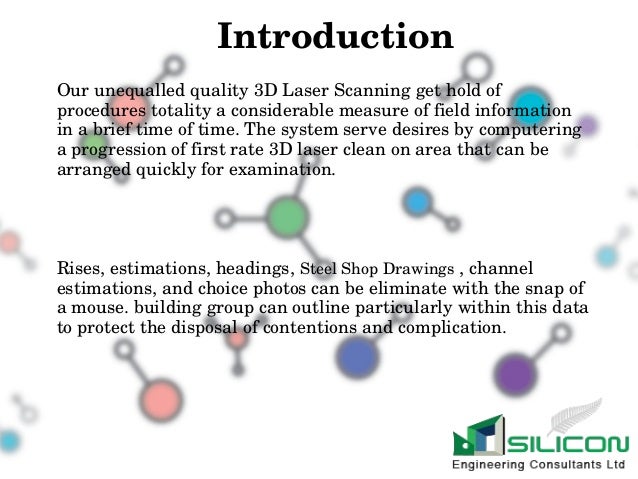 Introduction

Our unequalled quality 3D Laser Scanning get hold of procedures totality a considerable measure of field information in a brief time of time. The system serve desires by computering a progression of first rate 3D laser clean on area that can be arranged quickly for examination.

Rises, estimations, headings, Steel Shop Drawings , channel estimations, and choice photos can be eliminate with the snap of a mouse. building group can outline particularly within this data to protect the disposal of contentions and complication.

SILICON
Engineering Consultants Ltd